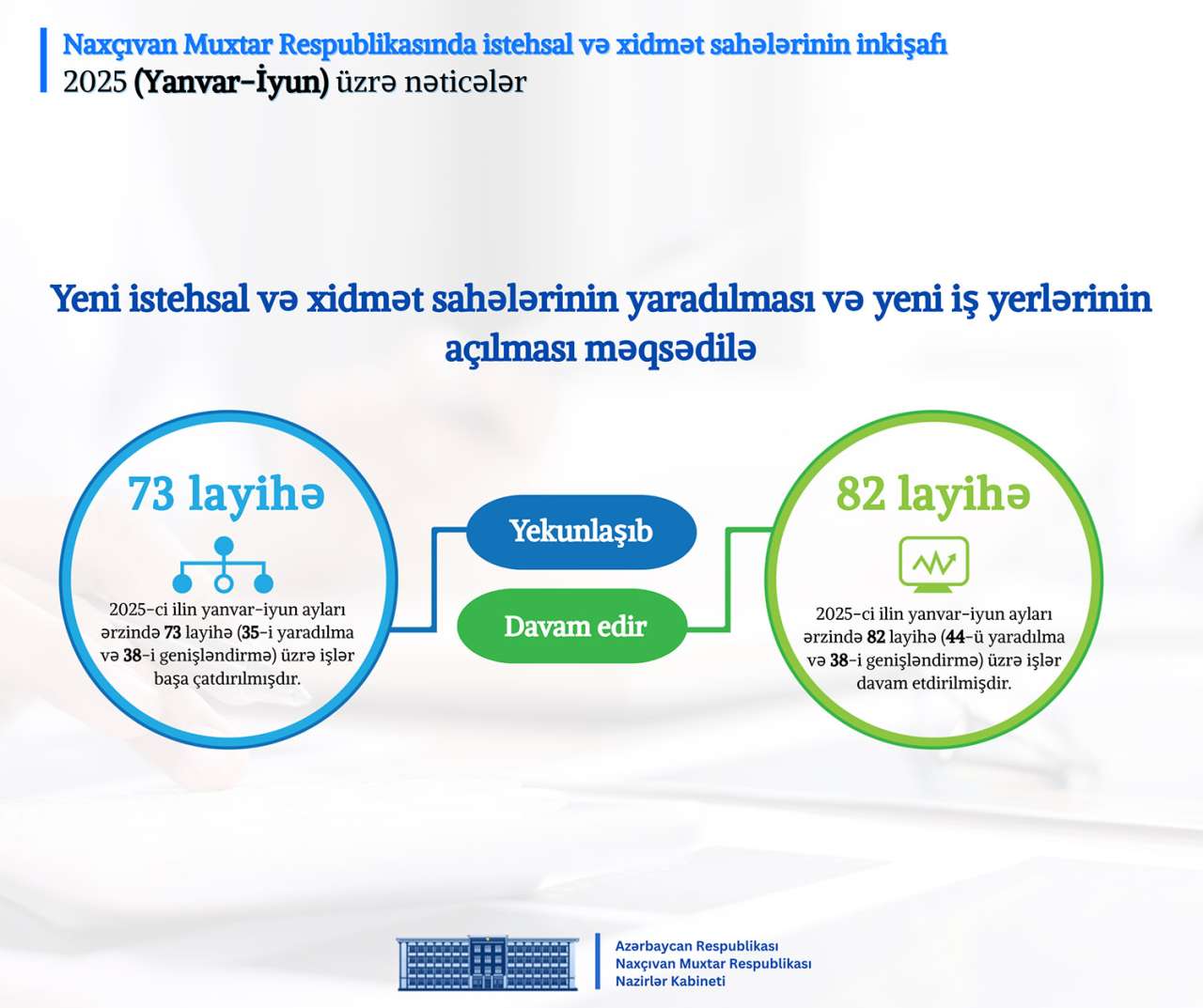 Naxçıvan Muxtar Respublikasında istehsal və xidmət sahələrinin inkişafı
2025 (Yanvar-İyun) üzrə nəticələr

Yeni istehsal və xidmət sahələrinin yaradılması və yeni iş yerlərinin açılması məqsədilə

73 layihə

2025-ci ilin yanvar-iyun ayları ərzində 73 layihə (35-i yaradılma və 38-i genişləndirmə) üzrə işlər başa çatdırılmışdır.

Yekunlaşıb

Davam edir

82 layihə

2025-ci ilin yanvar-iyun ayları ərzində 82 layihə (44-ü yaradılma və 38-i genişləndirmə) üzrə işlər davam etdirilmişdir.

Azərbaycan Respublikası
Naxçıvan Muxtar Respublikası
Nazirlər Kabineti